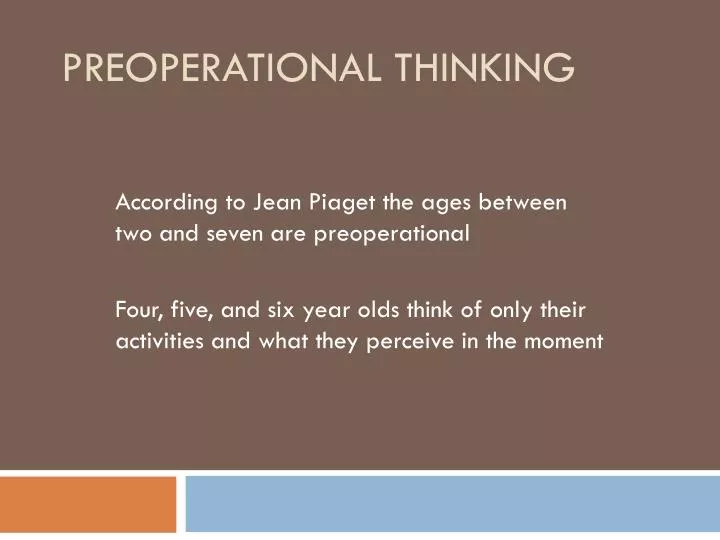 PREOPERATIONAL THINKING

According to Jean Piaget the ages between two and seven are preoperational

Four, five, and six year olds think of only their activities and what they perceive in the moment